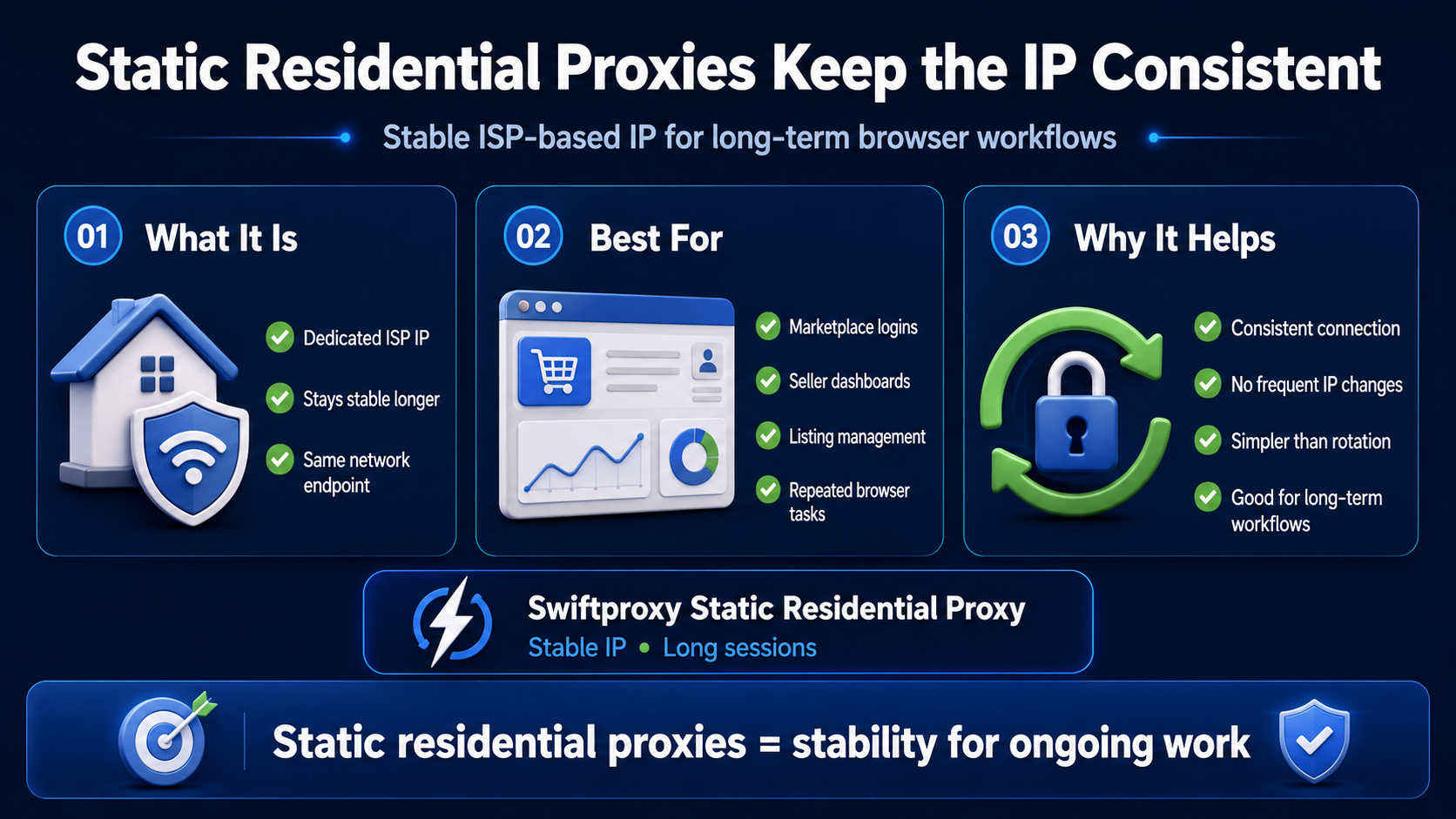 Static Residential Proxies Keep the IP Consistent

Stable ISP-based IP for long-term browser workflows

01 What It Is

Dedicated ISP IP

Stays stable longer

Same network endpoint

02 Best For

Marketplace logins

Seller dashboards

Listing management

Repeated browser tasks

03 Why It Helps

Consistent connection

No frequent IP changes

Simpler than rotation

Good for long-term workflows

Swiftproxy Static Residential Proxy

Stable IP • Long sessions

Static residential proxies = stability for ongoing work